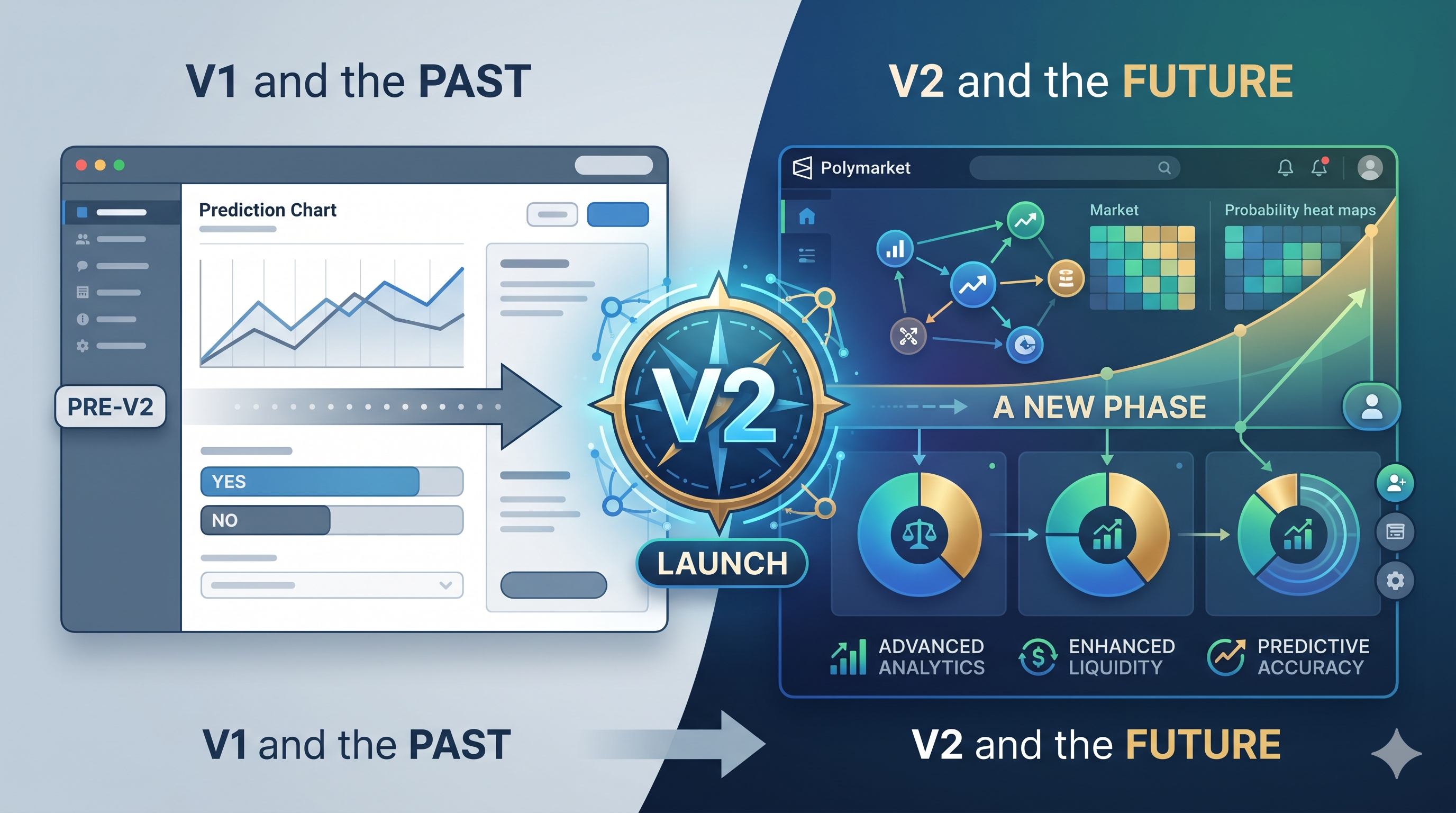 V1 and the PAST

V2 and the FUTURE

Prediction Chart

PRE-V2

YES

NO

V2

LAUNCH

Polymarket

Market

Probability heat maps

A NEW PHASE

ADVANCED ANALYTICS

ENHANCED LIQUIDITY

PREDICTIVE ACCURACY

V1 and the PAST

V2 and the FUTURE